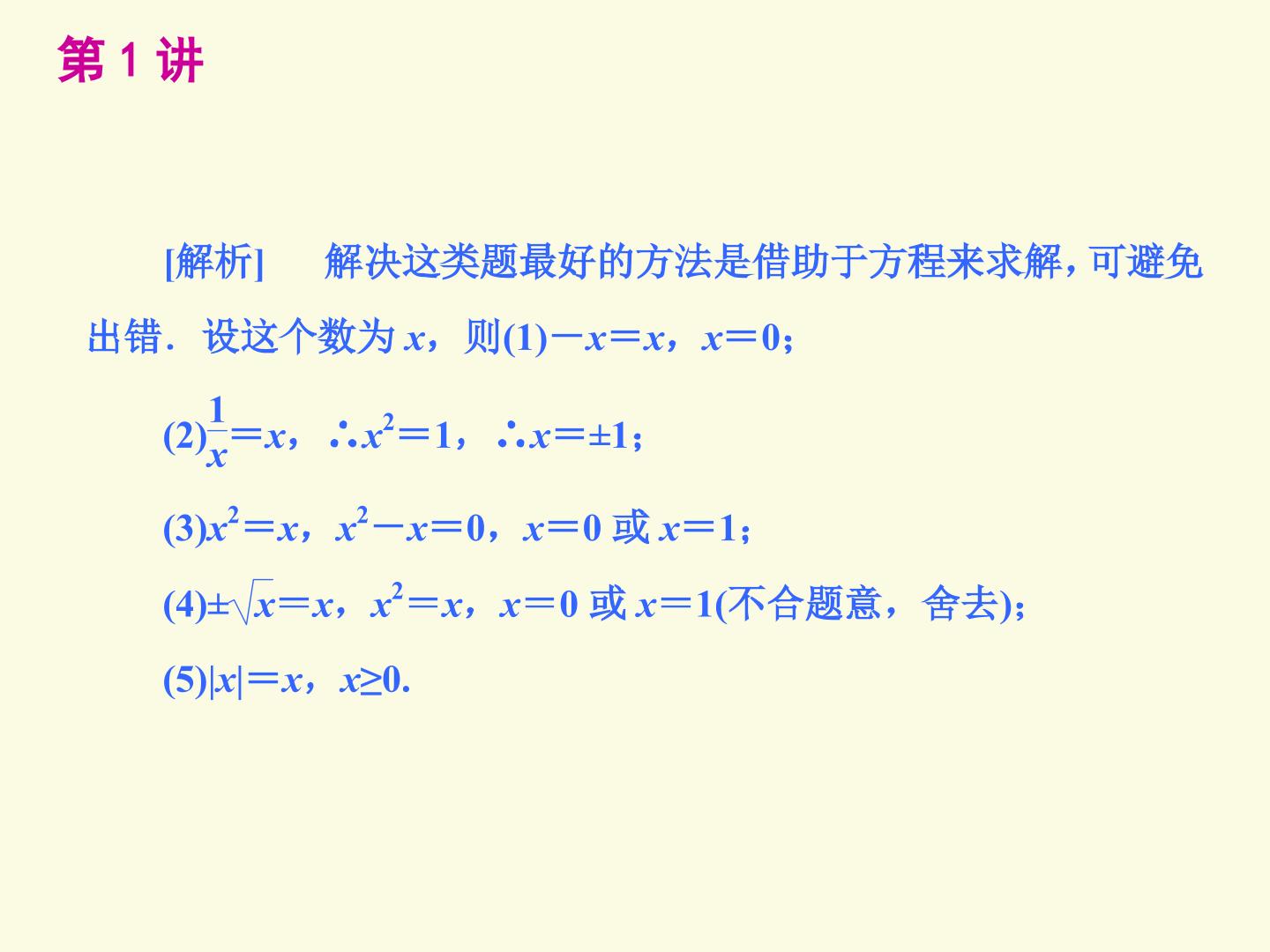 第1讲

[解析] 解决这类题最好的方法是借助于方程来求解，可避免出错．设这个数为$x$，则(1)$-x=x$，$x=0$；

(2)$\frac{1}{x}=x$，$\therefore x^2=1$，$\therefore x=\pm 1$；

(3)$x^2=x$，$x^2-x=0$，$x=0$或$x=1$；

(4)$\pm\sqrt{x}=x$，$x^2=x$，$x=0$或$x=1$(不合题意，舍去)；

(5)$|x|=x$，$x\geq 0$.